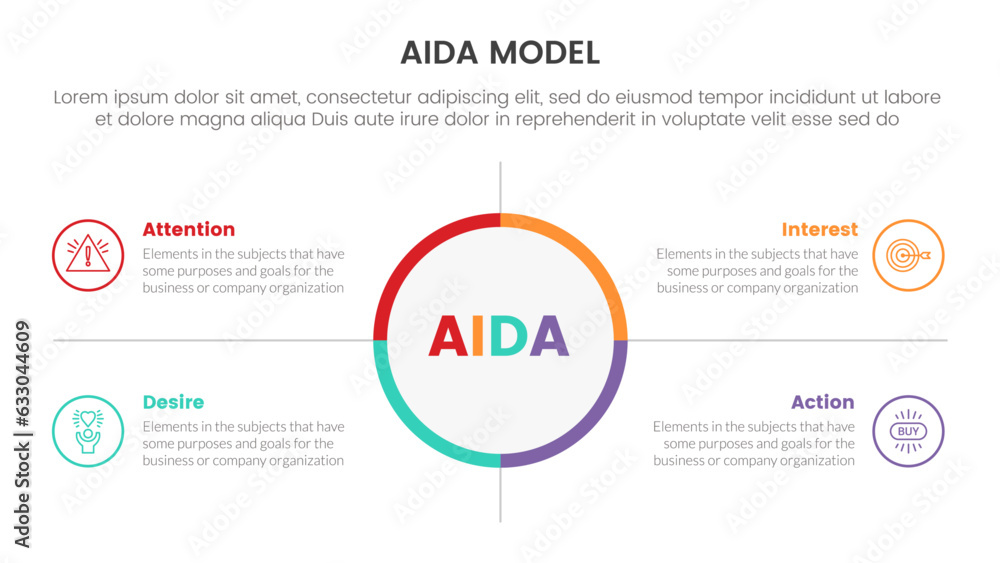 AIDA MODEL

Lorem ipsum dolor sit amet, consectetur adipiscing elit, sed do eiusmod tempor incididunt ut labore et dolore magna aliqua Duis aute irure dolor in reprehenderit in voluptate velit esse sed do

Attention
Elements in the subjects that have some purposes and goals for the business or company organization

Interest
Elements in the subjects that have some purposes and goals for the business or company organization

AIDA

Desire
Elements in the subjects that have some purposes and goals for the business or company organization

Action
Elements in the subjects that have some purposes and goals for the business or company organization

BUY

Adobe Stock | #633044609